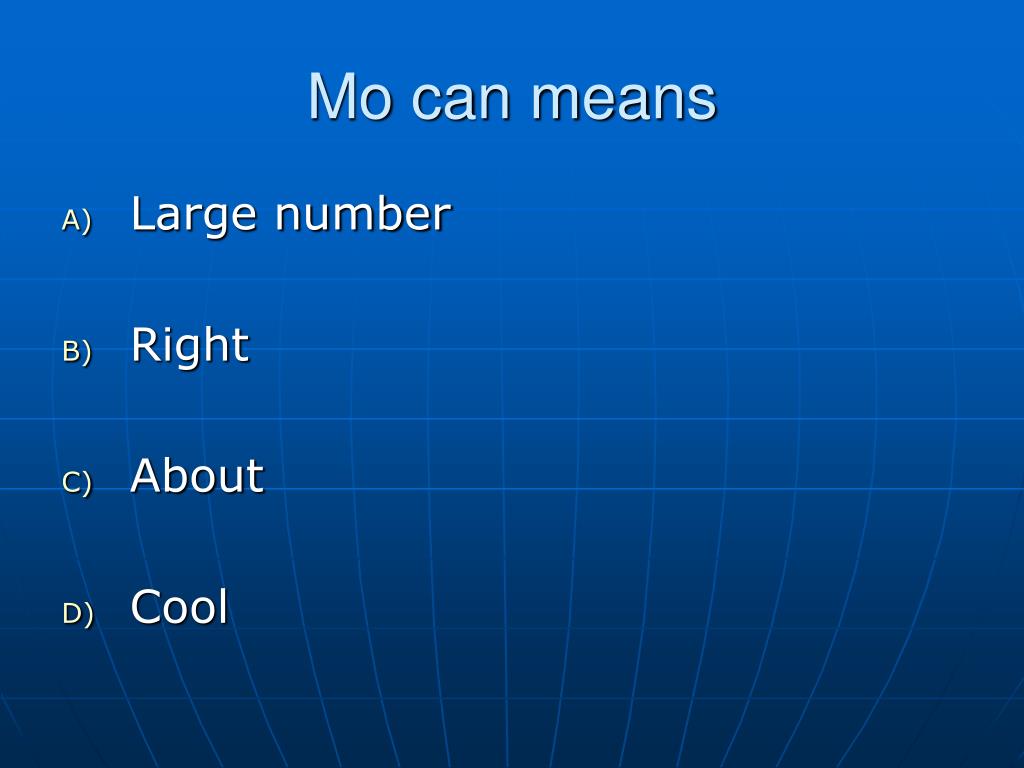 Mo can means

A) Large number

B) Right

C) About

D) Cool